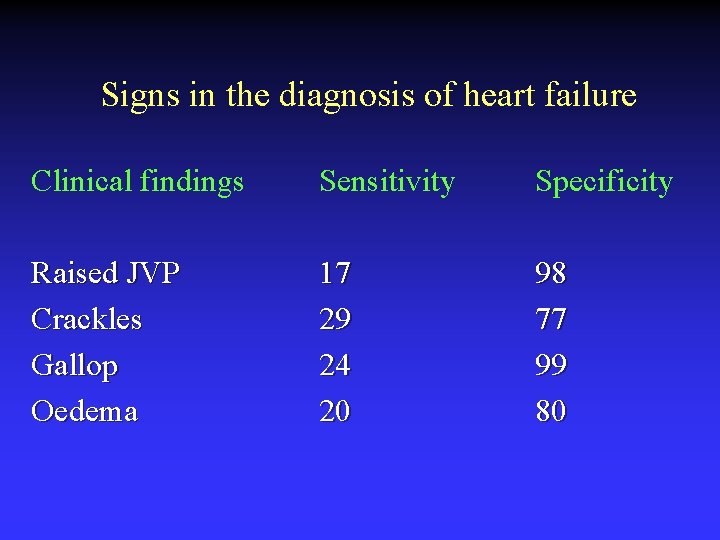 Signs in the diagnosis of heart failure

| Clinical findings | Sensitivity | Specificity |
|---|---|---|
| Raised JVP | 17 | 98 |
| Crackles | 29 | 77 |
| Gallop | 24 | 99 |
| Oedema | 20 | 80 |